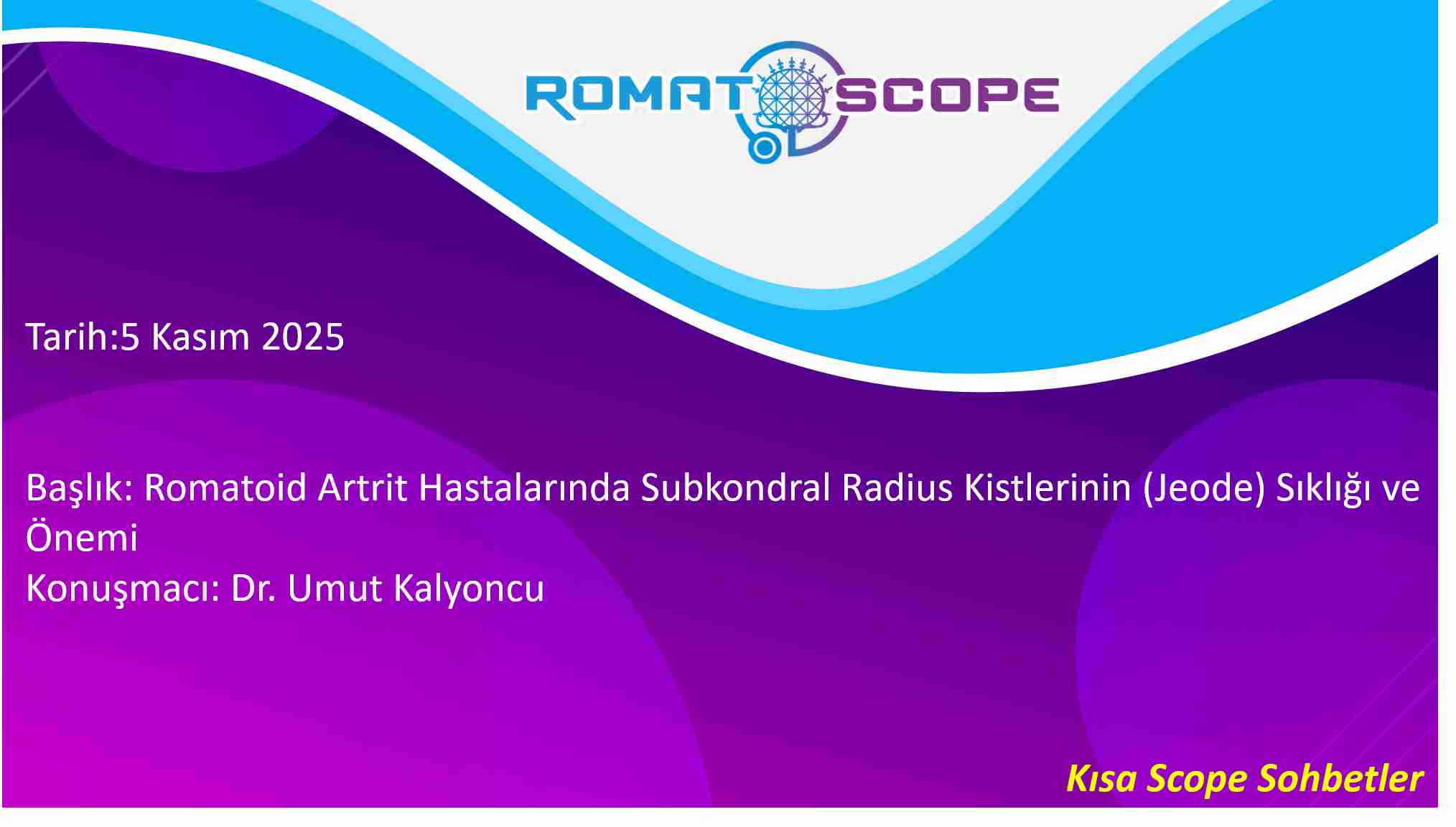 ROMATOSCOPE

Tarih:5 Kasım 2025

Başlık: Romatoid Artrit Hastalarında Subkondral Radius Kistlerinin (Jeode) Sıklığı ve Önemi
Konuşmacı: Dr. Umut Kalyoncu

Kısa Scope Sohbetler